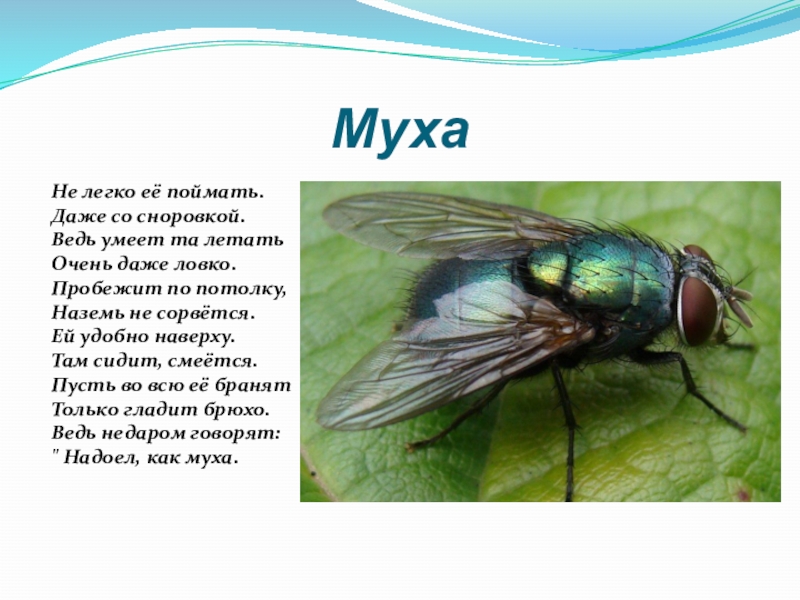 Муха

Не легко её поймать.
Даже со сноровкой.
Ведь умеет та летать
Очень даже ловко.
Пробежит по потолку,
Наземь не сорвётся.
Ей удобно наверху.
Там сидит, смеётся.
Пусть во всю её бранят
Только гладит брюхо.
Ведь недаром говорят:
" Надоел, как муха.